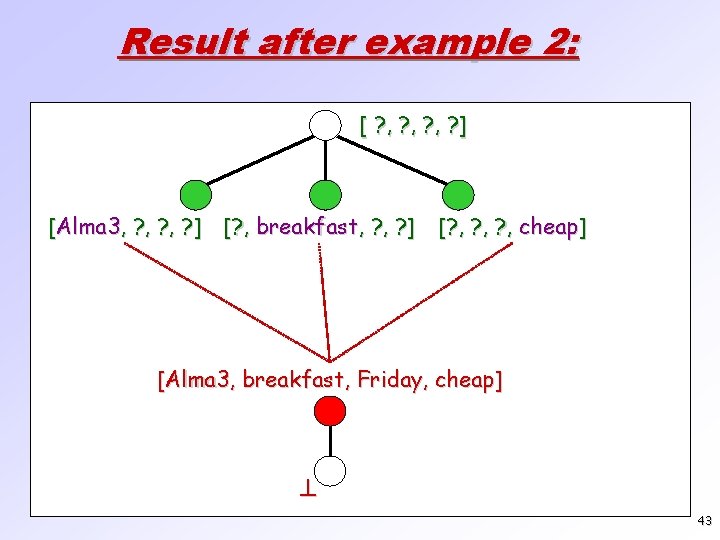 Result after example 2:

[ ?, ?, ?, ?]

[Alma3, ?, ?, ?] [?, breakfast, ?, ?] [?, ?, ?, cheap]

[Alma3, breakfast, Friday, cheap]

$\perp$

43